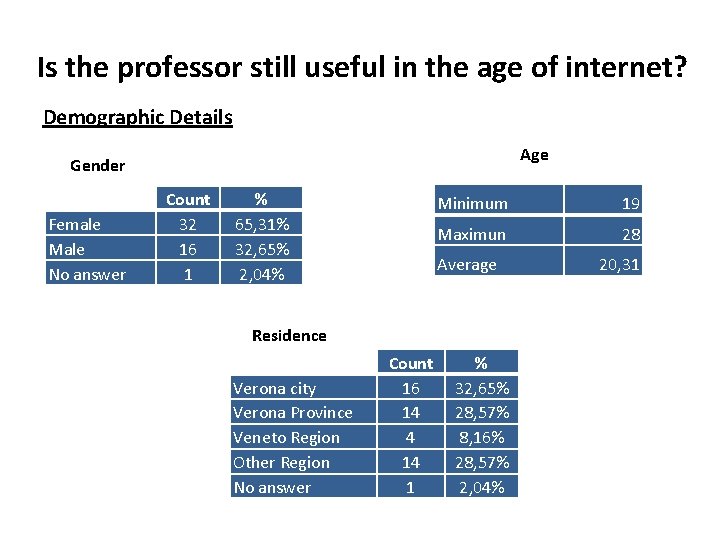 Is the professor still useful in the age of internet?

Demographic Details

Gender

| | Count | % |
|---|---|---|
| Female | 32 | 65,31% |
| Male | 16 | 32,65% |
| No answer | 1 | 2,04% |

Age

| | |
|---|---|
| Minimum | 19 |
| Maximun | 28 |
| Average | 20,31 |

Residence

| | Count | % |
|---|---|---|
| Verona city | 16 | 32,65% |
| Verona Province | 14 | 28,57% |
| Veneto Region | 4 | 8,16% |
| Other Region | 14 | 28,57% |
| No answer | 1 | 2,04% |